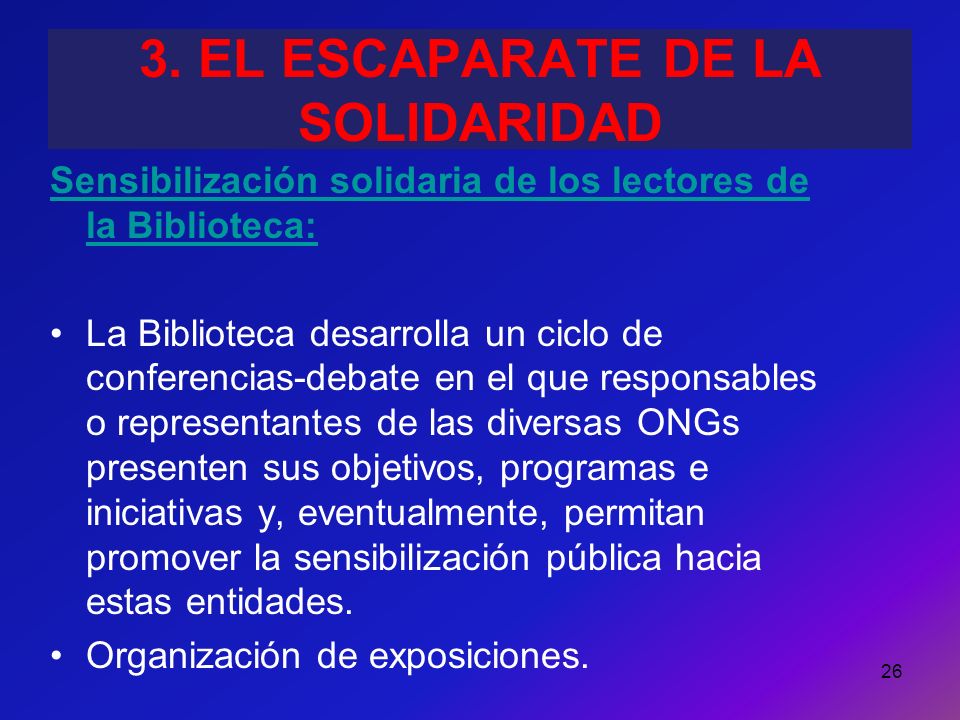 3. EL ESCAPARATE DE LA SOLIDARIDAD

Sensibilización solidaria de los lectores de la Biblioteca:

• La Biblioteca desarrolla un ciclo de conferencias-debate en el que responsables o representantes de las diversas ONGs presenten sus objetivos, programas e iniciativas y, eventualmente, permitan promover la sensibilización pública hacia estas entidades.
• Organización de exposiciones.

26